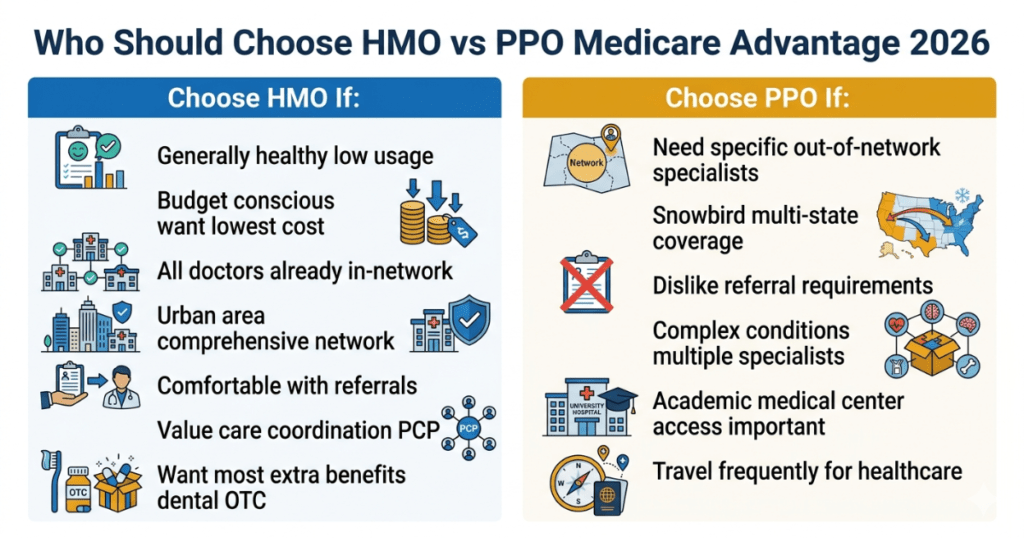 Who Should Choose HMO vs PPO Medicare Advantage 2026

Choose HMO If:

Generally healthy low usage

Budget conscious want lowest cost

All doctors already in-network

Urban area comprehensive network

Comfortable with referrals

Value care coordination PCP

PCP

Want most extra benefits dental OTC

OTC

Choose PPO If:

Network

Need specific out-of-network specialists

Snowbird multi-state coverage

Dislike referral requirements

Complex conditions multiple specialists

UNIVERSITY HOSPITAL

Academic medical center access important

Travel frequently for healthcare